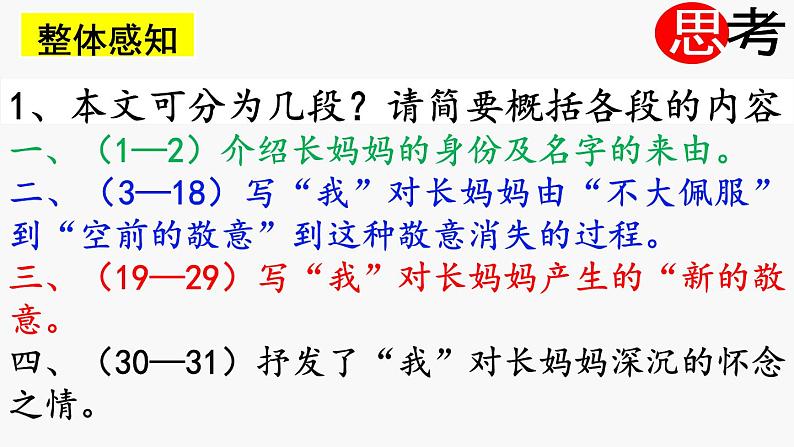 整体感知

思考

1、本文可分为几段？请简要概括各段的内容

一、（1—2）介绍长妈妈的身份及名字的来由。

二、（3—18）写“我”对长妈妈由“不大佩服”到“空前的敬意”到这种敬意消失的过程。

三、（19—29）写“我”对长妈妈产生的“新的敬意。

四、（30—31）抒发了“我”对长妈妈深沉的怀念之情。